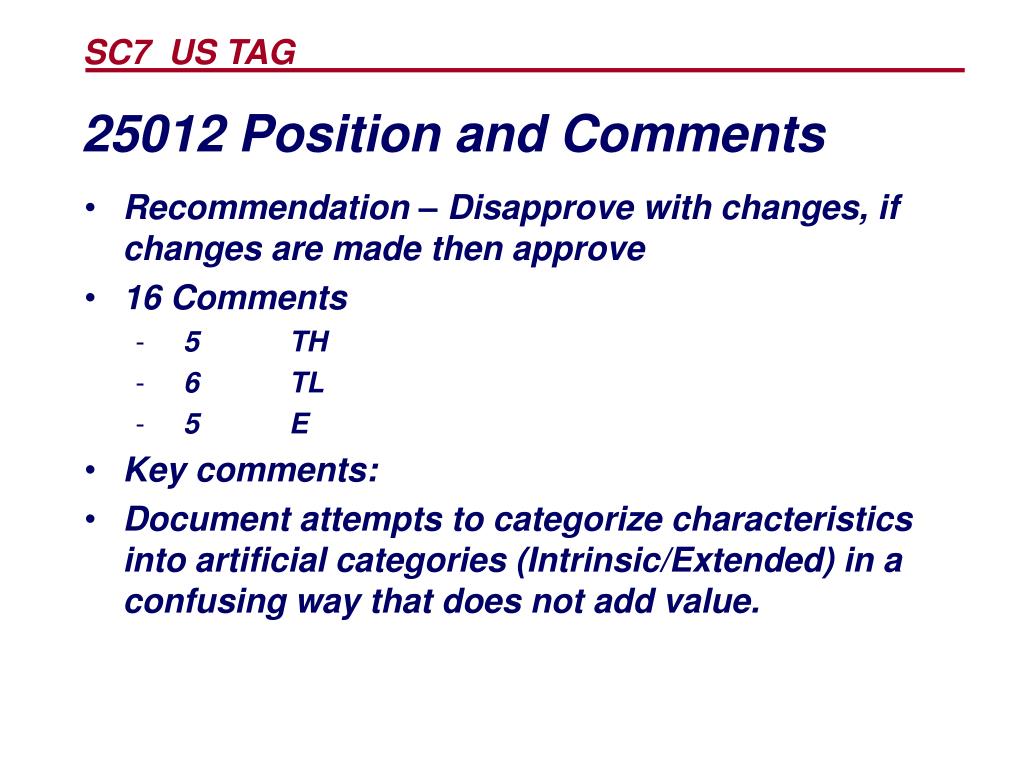 SC7 US TAG

25012 Position and Comments

• Recommendation – Disapprove with changes, if changes are made then approve
• 16 Comments
  - 5 TH
  - 6 TL
  - 5 E
• Key comments:
• Document attempts to categorize characteristics into artificial categories (Intrinsic/Extended) in a confusing way that does not add value.